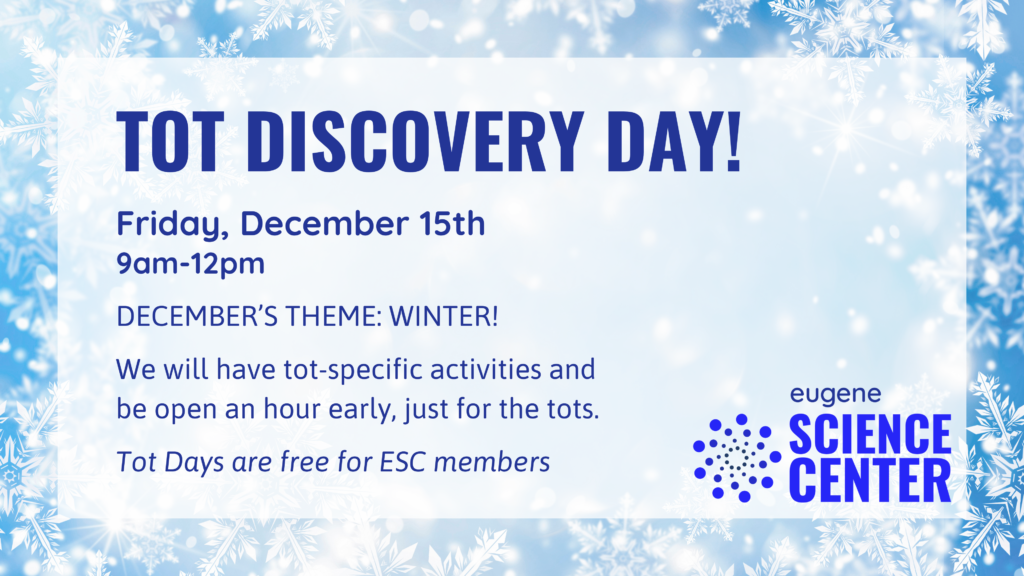 TOT DISCOVERY DAY!

Friday, December 15th
9am-12pm

DECEMBER'S THEME: WINTER!

We will have tot-specific activities and be open an hour early, just for the tots.

Tot Days are free for ESC members

eugene
SCIENCE
CENTER